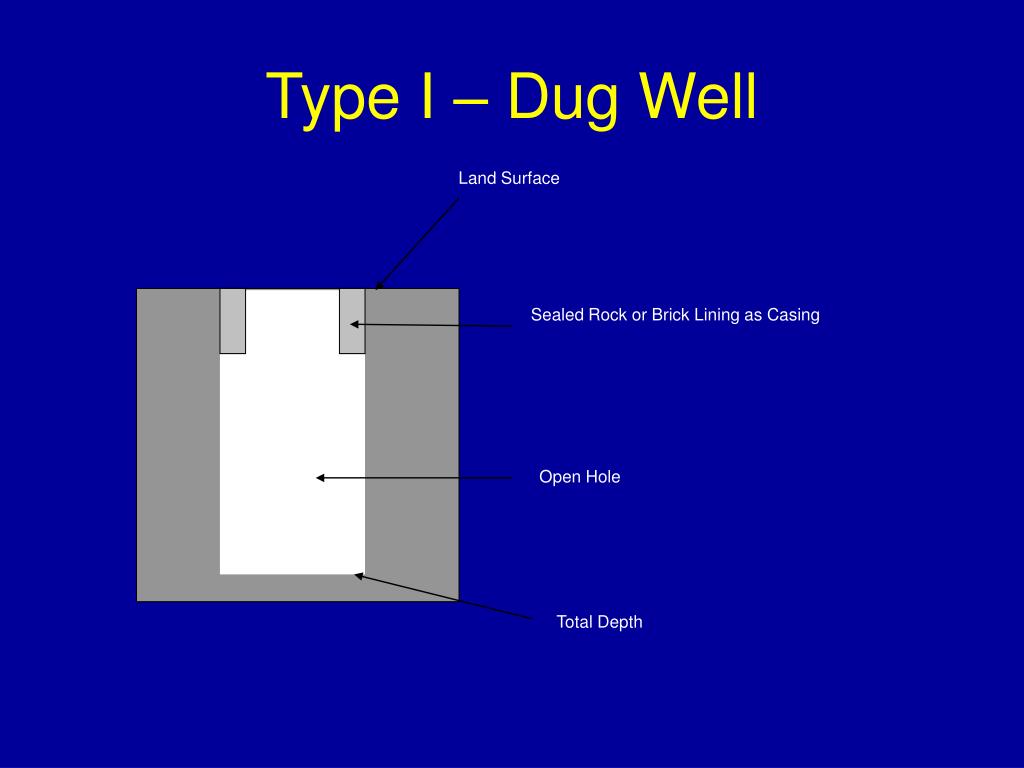 Type I – Dug Well

Land Surface

Sealed Rock or Brick Lining as Casing

Open Hole

Total Depth